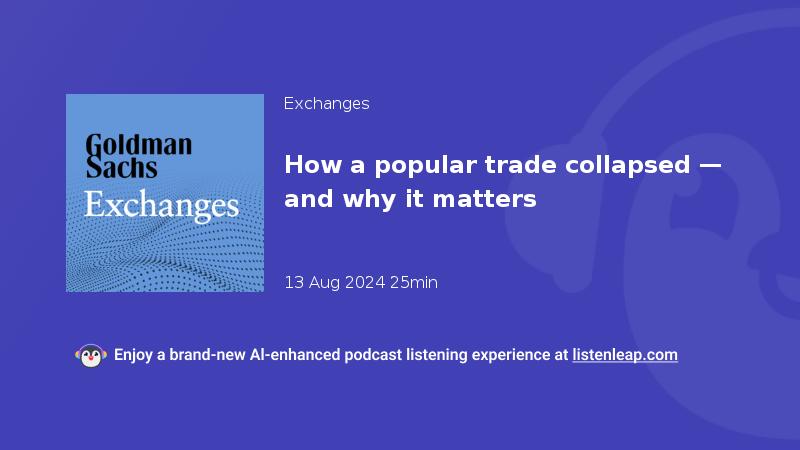 Goldman Sachs
Exchanges

Exchanges

How a popular trade collapsed — and why it matters

13 Aug 2024 25min

Enjoy a brand-new AI-enhanced podcast listening experience at listenleap.com